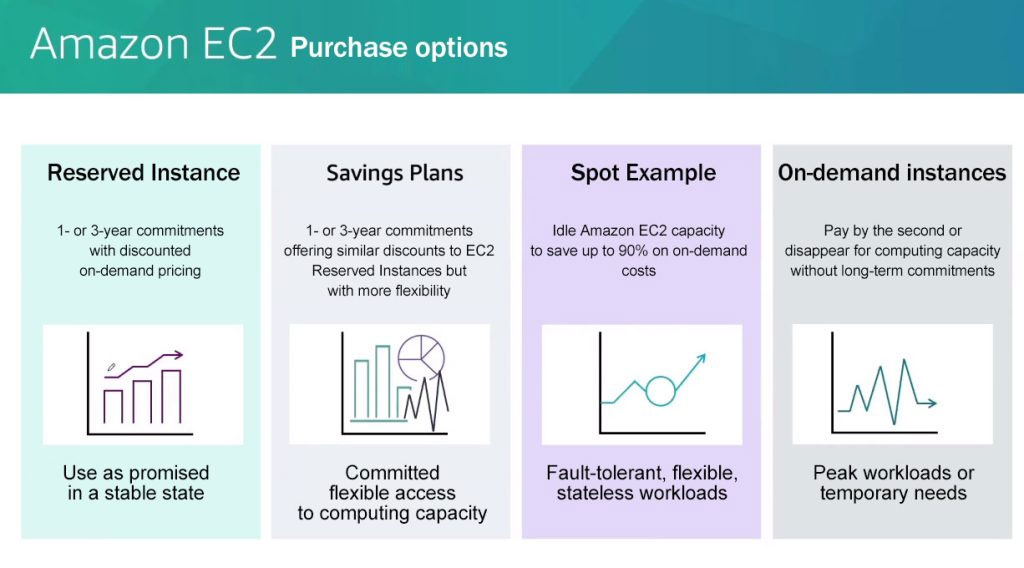 Amazon EC2 Purchase options

Reserved Instance

1- or 3-year commitments with discounted on-demand pricing

Use as promised in a stable state

Savings Plans

1- or 3-year commitments offering similar discounts to EC2 Reserved Instances but with more flexibility

Committed flexible access to computing capacity

Spot Example

Idle Amazon EC2 capacity to save up to 90% on on-demand costs

Fault-tolerant, flexible, stateless workloads

On-demand instances

Pay by the second or disappear for computing capacity without long-term commitments

Peak workloads or temporary needs